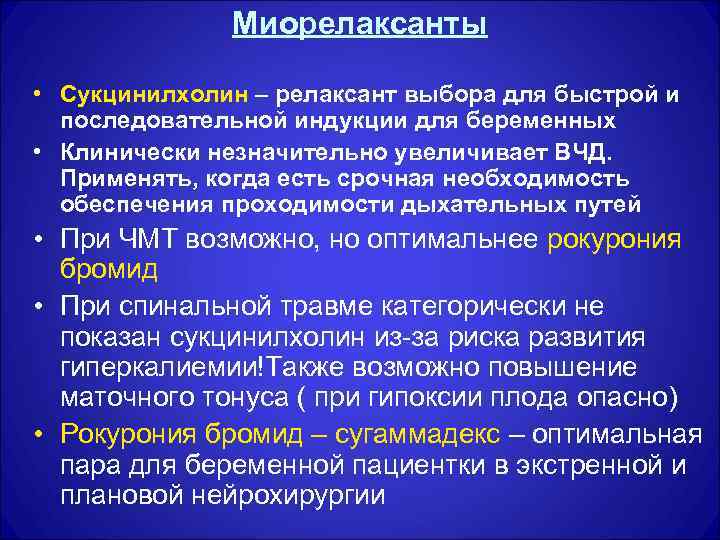 Миорелаксанты

• Сукцинилхолин – релаксант выбора для быстрой и последовательной индукции для беременных

• Клинически незначительно увеличивает ВЧД. Применять, когда есть срочная необходимость обеспечения проходимости дыхательных путей

• При ЧМТ возможно, но оптимальнее рокурония бромид

• При спинальной травме категорически не показан сукцинилхолин из-за риска развития гиперкалиемии!Также возможно повышение маточного тонуса ( при гипоксии плода опасно)

• Рокурония бромид – сугаммадекс – оптимальная пара для беременной пациентки в экстренной и плановой нейрохирургии